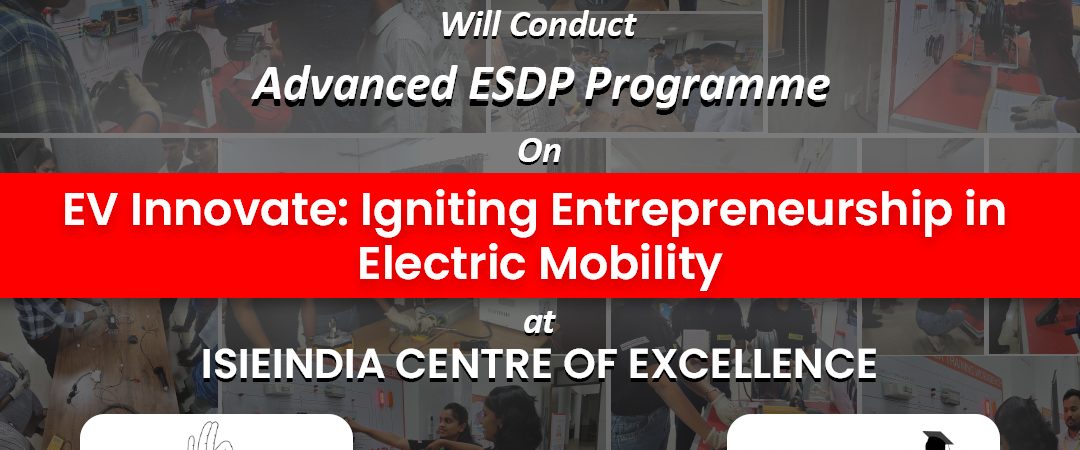 Will Conduct

Advanced ESDP Programme

On

EV Innovate: Igniting Entrepreneurship in Electric Mobility

at

ISIEINDIA CENTRE OF EXCELLENCE